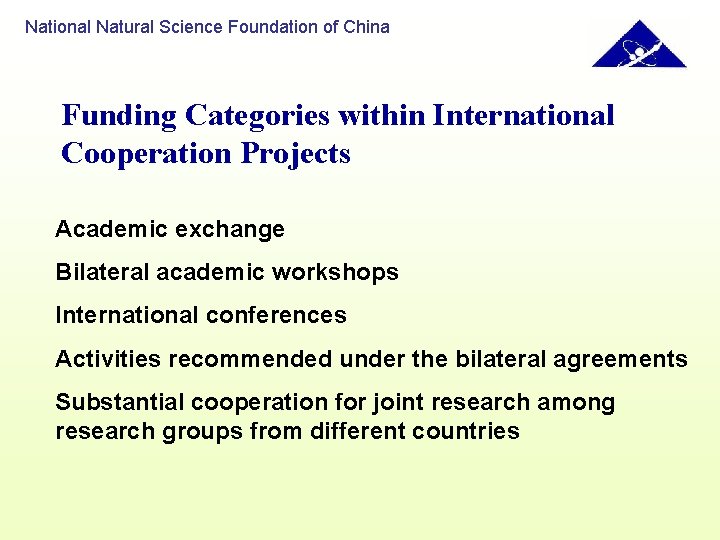 National Natural Science Foundation of China

Funding Categories within International Cooperation Projects

Academic exchange

Bilateral academic workshops

International conferences

Activities recommended under the bilateral agreements

Substantial cooperation for joint research among research groups from different countries